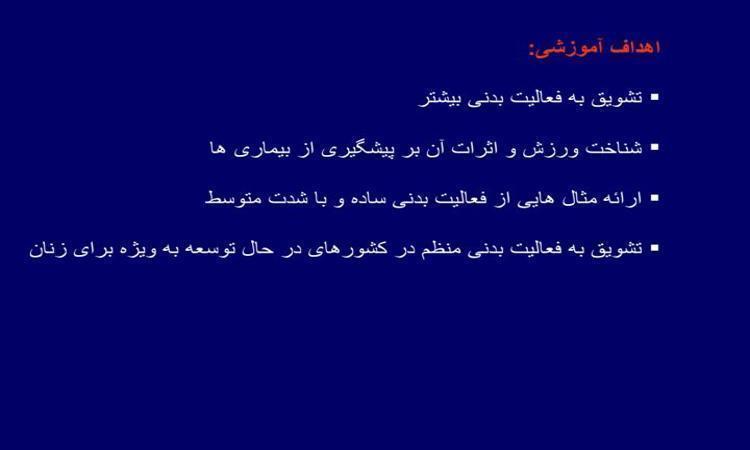 اهداف آموزشی:

▪ تشویق به فعالیت بدنی بیشتر

▪ شناخت ورزش و اثرات آن بر پیشگیری از بیماری ها

▪ ارائه مثال هایی از فعالیت بدنی ساده و با شدت متوسط

▪ تشویق به فعالیت بدنی منظم در کشورهای در حال توسعه به ویژه برای زنان